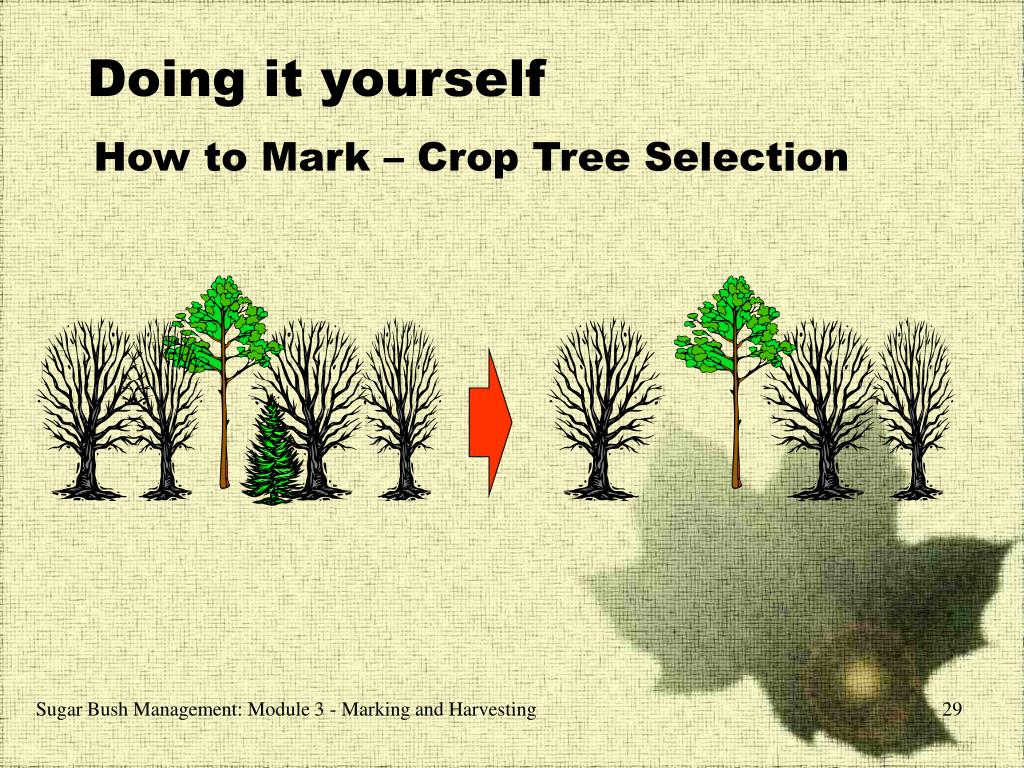 Doing it yourself

How to Mark – Crop Tree Selection

Sugar Bush Management: Module 3 - Marking and Harvesting

29